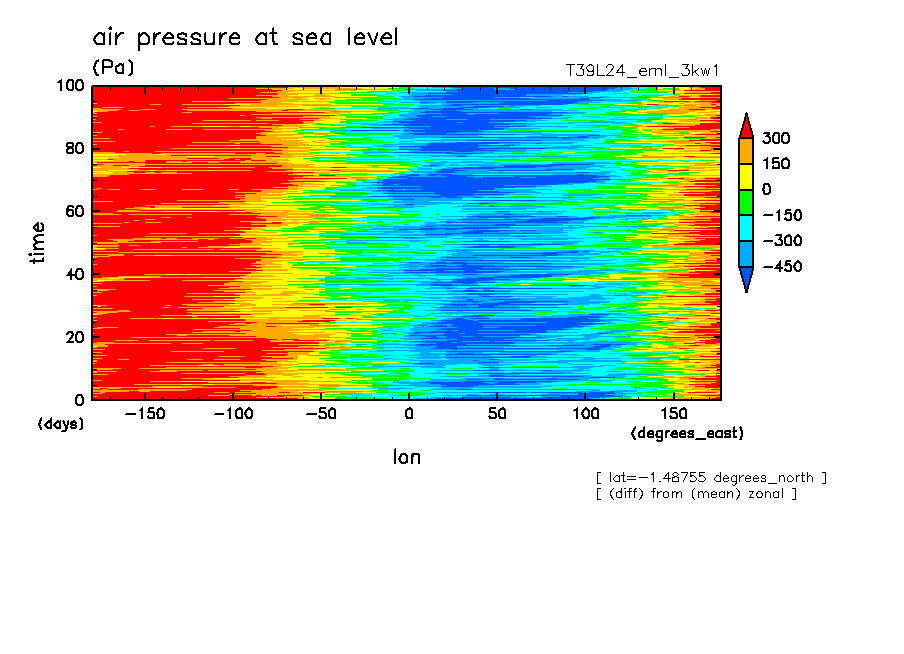 air pressure at sea level
(Pa)
T39L24_eml_3kw1

100
80
60
40
20
0
time
(days)

−150
−100
−50
0
50
100
150
(degrees_east)
lon

300
150
0
−150
−300
−450

[ lat=−1.48755 degrees_north ]
[ (diff) from (mean) zonal ]